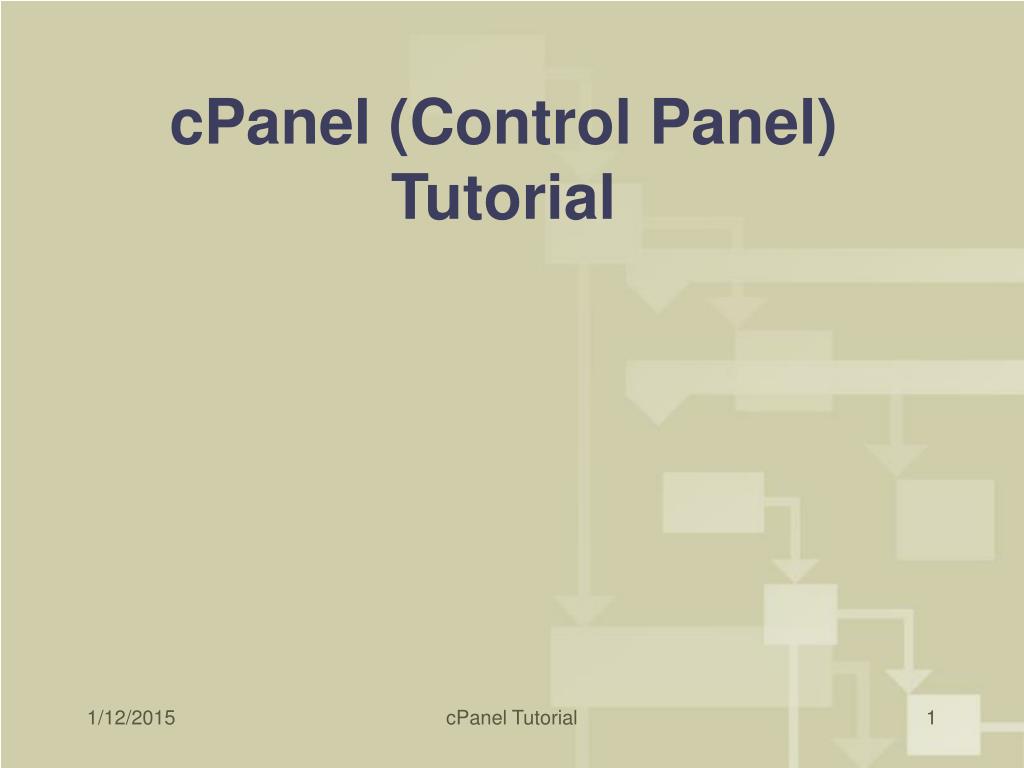 cPanel (Control Panel) Tutorial

1/12/2015

cPanel Tutorial

1